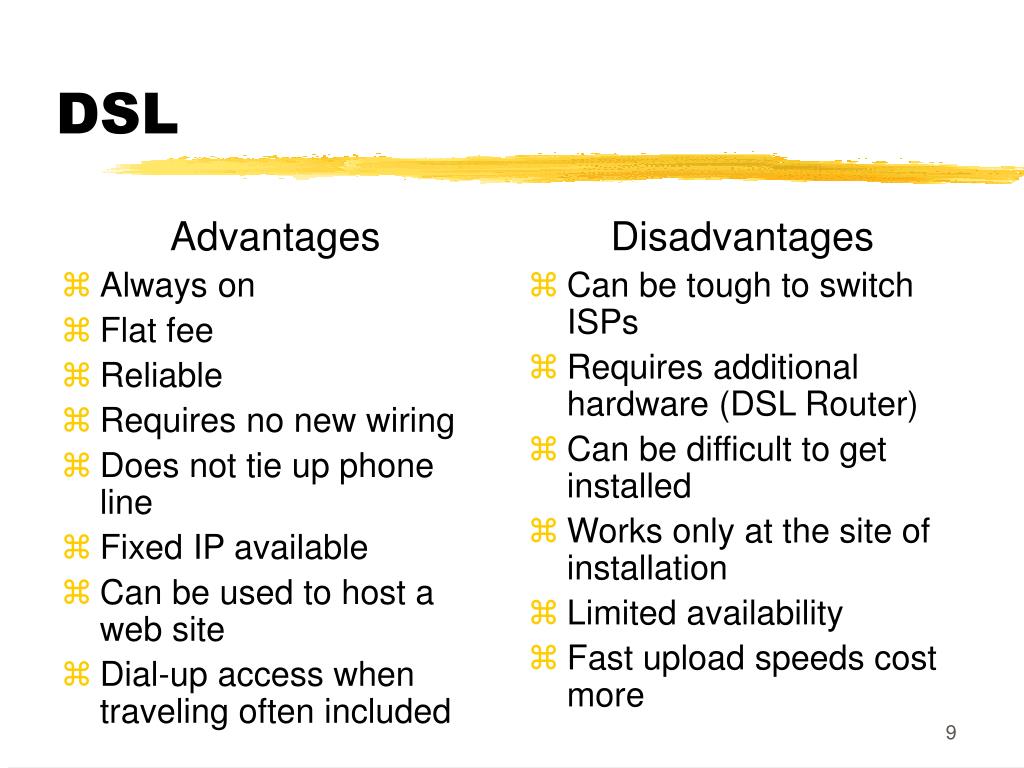 DSL

Advantages

⌘ Always on
⌘ Flat fee
⌘ Reliable
⌘ Requires no new wiring
⌘ Does not tie up phone line
⌘ Fixed IP available
⌘ Can be used to host a web site
⌘ Dial-up access when traveling often included

Disadvantages

⌘ Can be tough to switch ISPs
⌘ Requires additional hardware (DSL Router)
⌘ Can be difficult to get installed
⌘ Works only at the site of installation
⌘ Limited availability
⌘ Fast upload speeds cost more

9